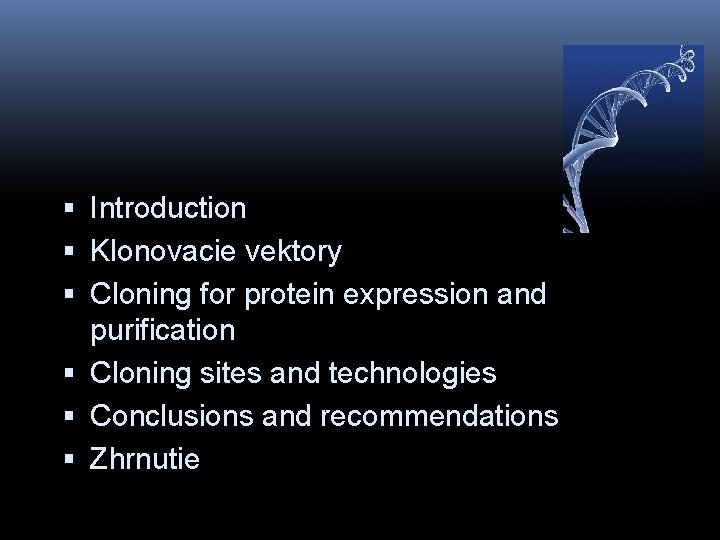 ▪ Introduction
▪ Klonovacie vektory
▪ Cloning for protein expression and purification
▪ Cloning sites and technologies
▪ Conclusions and recommendations
▪ Zhrnutie